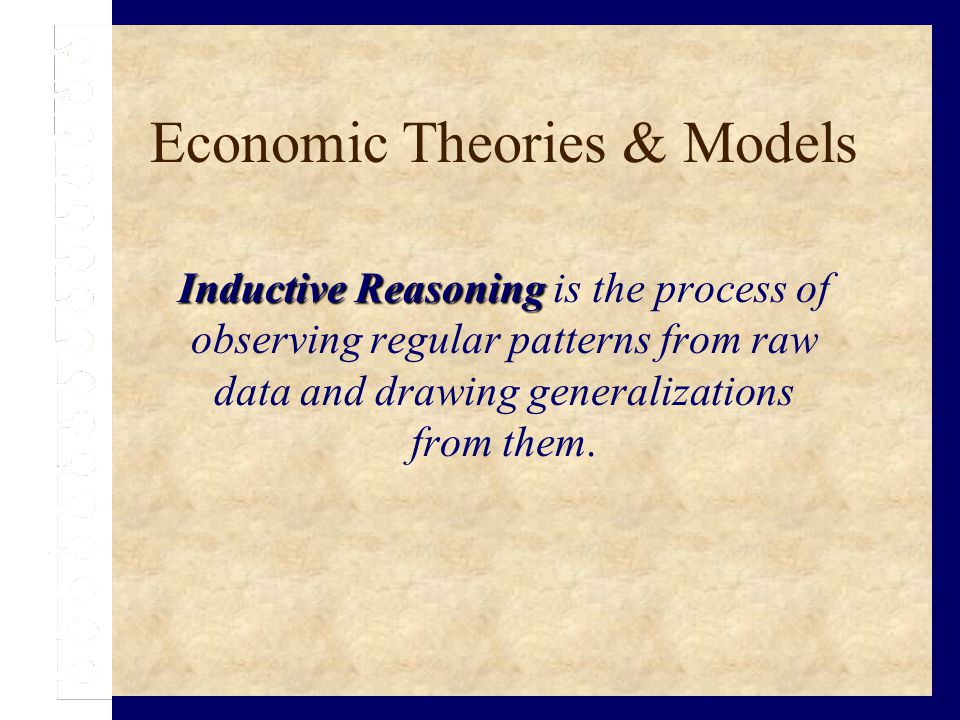 Economic Theories & Models

Inductive Reasoning is the process of observing regular patterns from raw data and drawing generalizations from them.